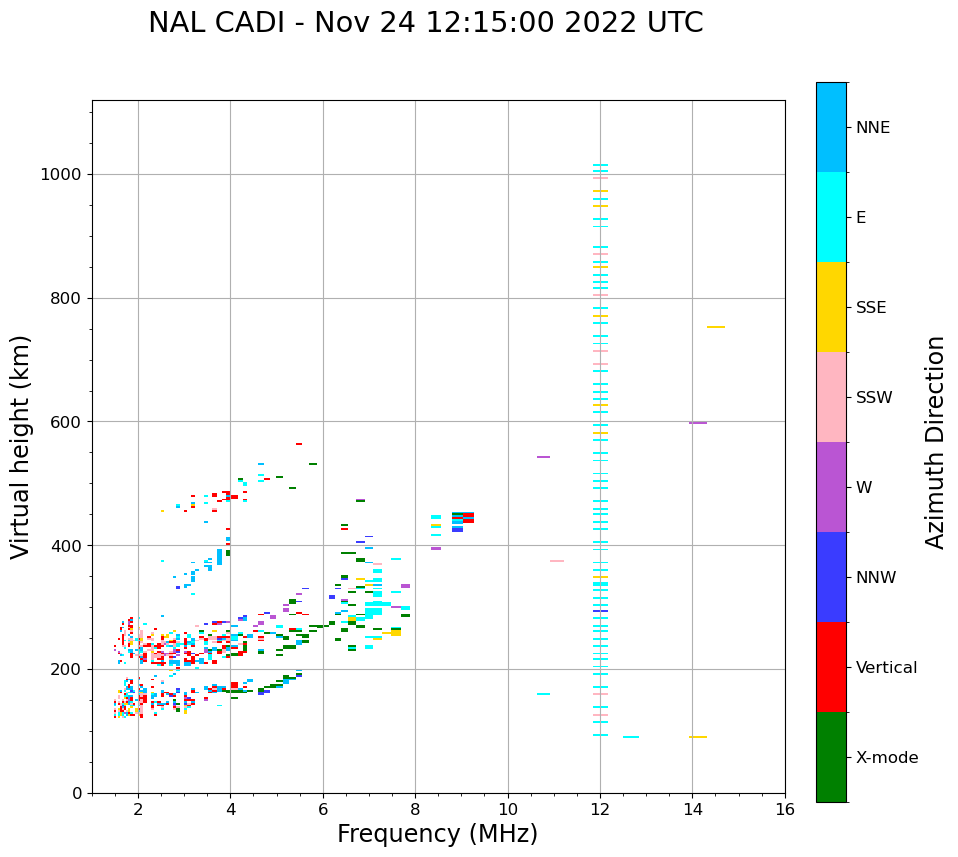 NAL CADI - Nov 24 12:15:00 2022 UTC

Virtual height (km)

1000
800
600
400
200
0

2 4 6 8 10 12 14 16

Frequency (MHz)

NNE
E
SSE
SSW
W
NNW
Vertical
X-mode

Azimuth Direction